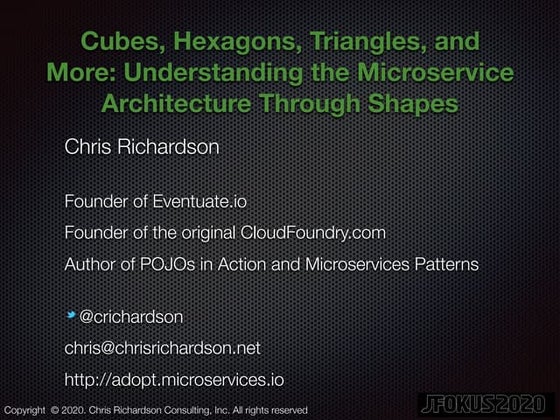 Cubes, Hexagons, Triangles, and More: Understanding the Microservice Architecture Through Shapes

Chris Richardson

Founder of Eventuate.io

Founder of the original CloudFoundry.com

Author of POJOs in Action and Microservices Patterns

@crichardson

chris@chrisrichardson.net

http://adopt.microservices.io

Copyright © 2020. Chris Richardson Consulting, Inc. All rights reserved

JFOKUS2020